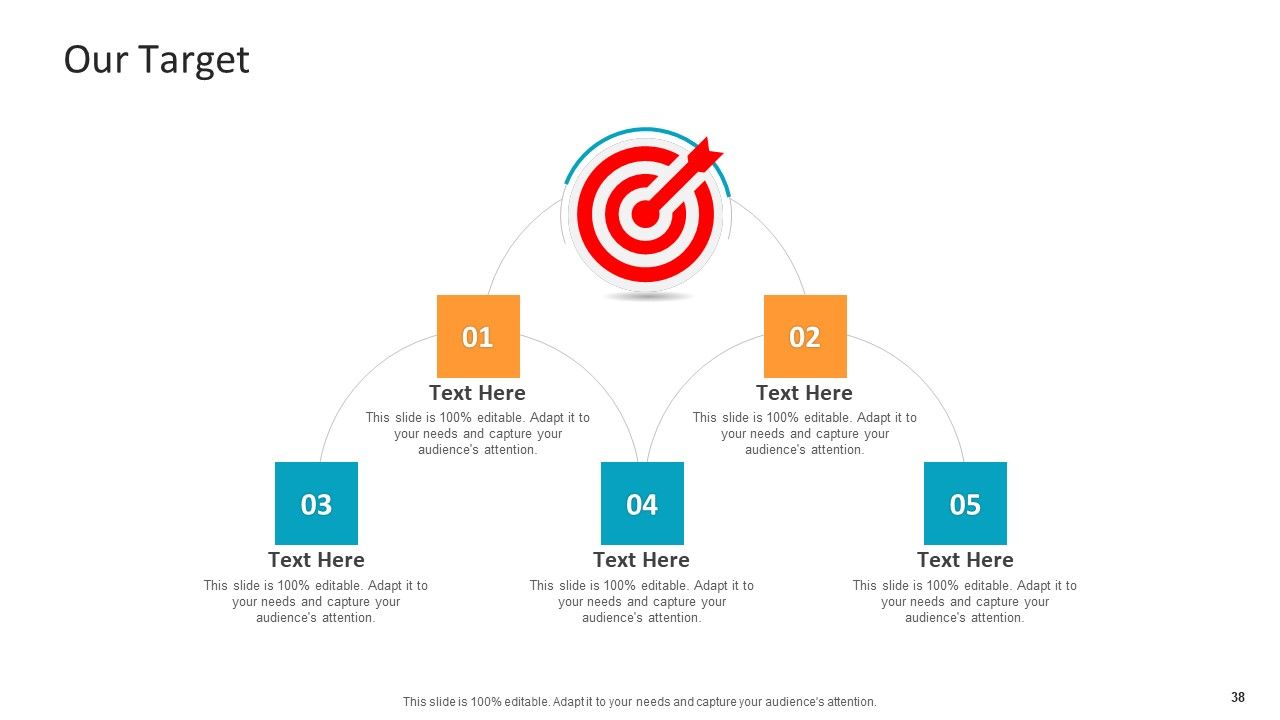 Our Target

01

Text Here

This slide is 100% editable. Adapt it to your needs and capture your audience's attention.

02

Text Here

This slide is 100% editable. Adapt it to your needs and capture your audience's attention.

03

Text Here

This slide is 100% editable. Adapt it to your needs and capture your audience's attention.

04

Text Here

This slide is 100% editable. Adapt it to your needs and capture your audience's attention.

05

Text Here

This slide is 100% editable. Adapt it to your needs and capture your audience's attention.

This slide is 100% editable. Adapt it to your needs and capture your audience's attention.

38